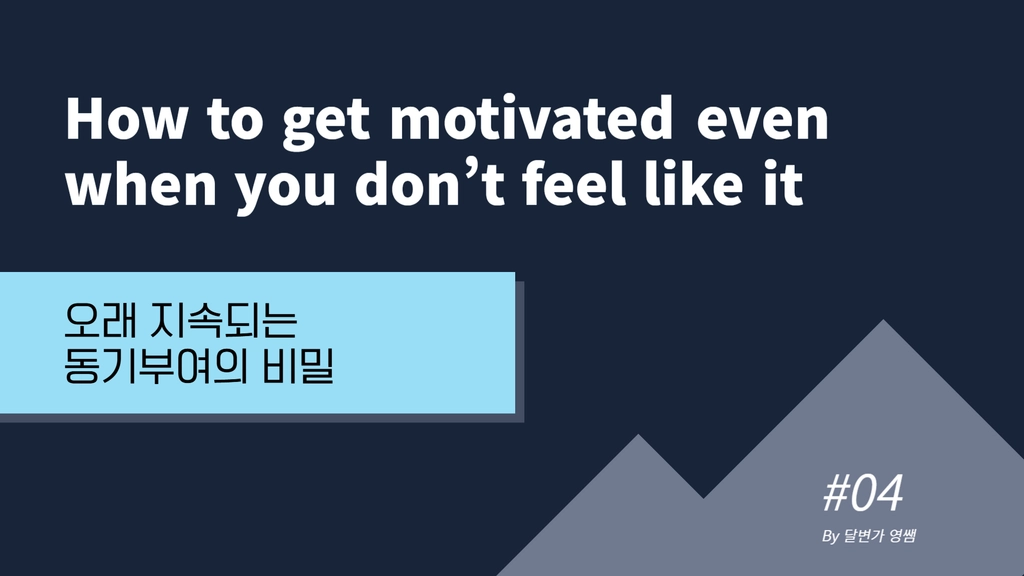 How to get motivated even when you don’t feel like it

오래 지속되는
동기부여의 비밀

#04

By 달변가 영쌤